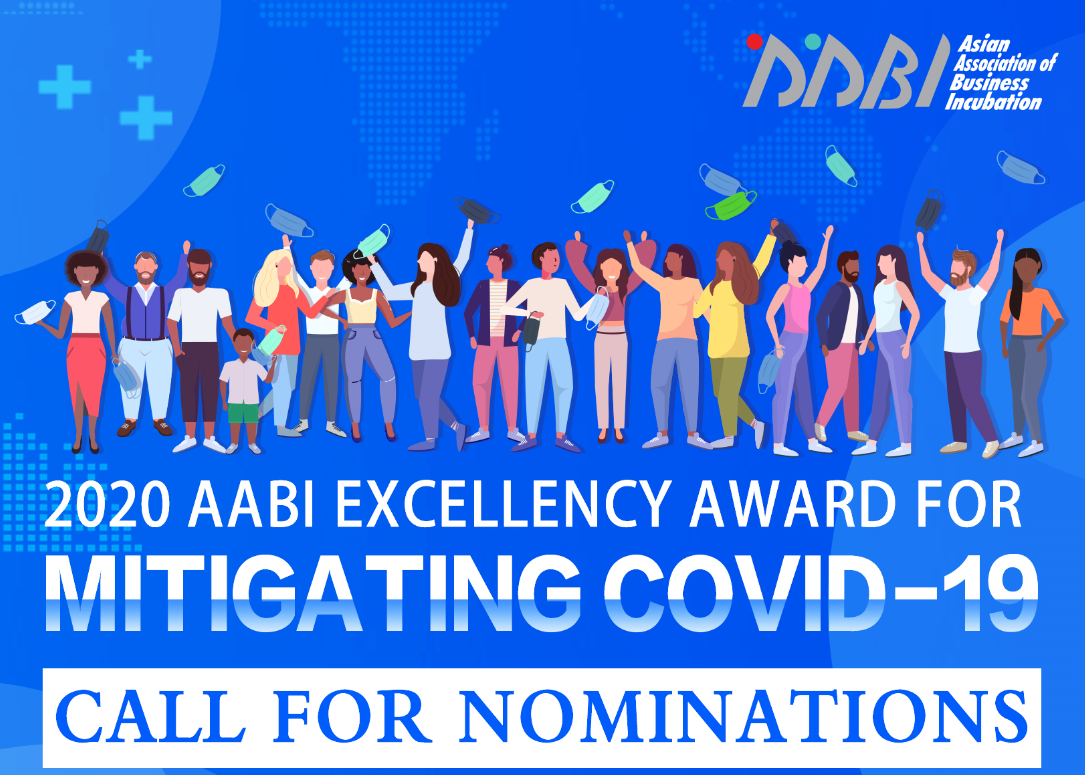 AABI Asian Association of Business Incubation

2020 AABI EXCELLENCY AWARD FOR MITIGATING COVID-19

CALL FOR NOMINATIONS